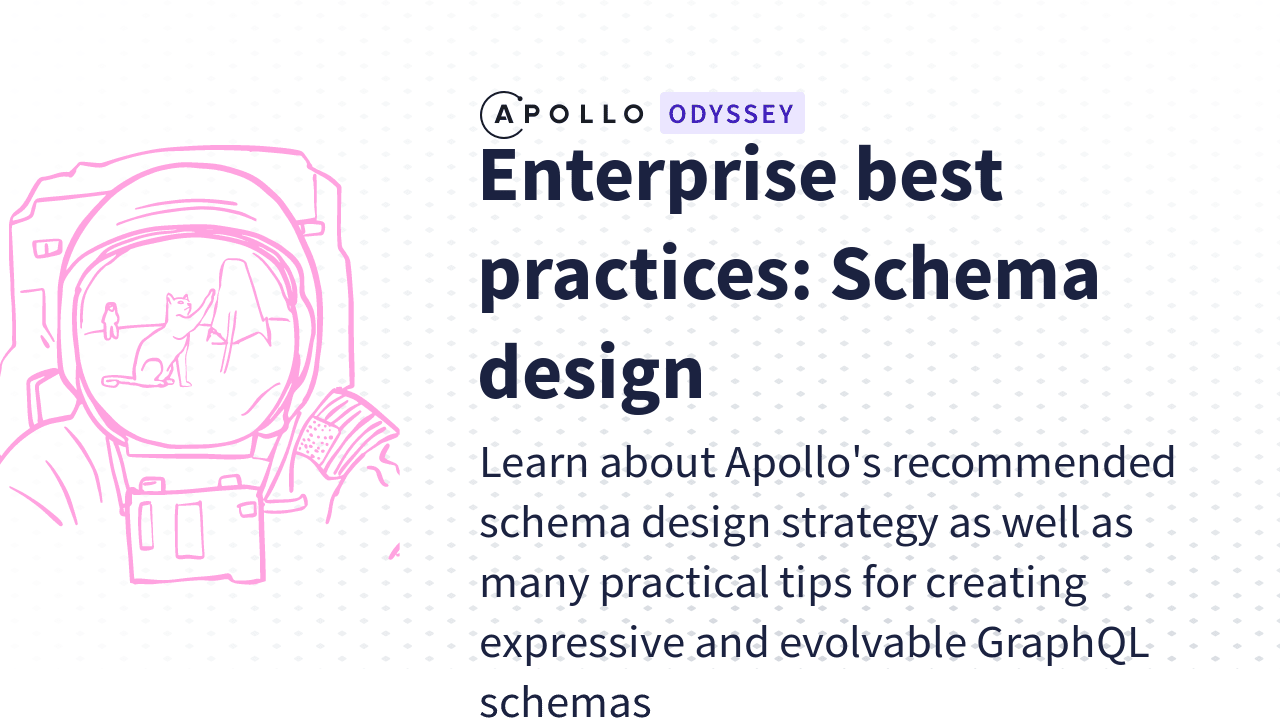 APOLLO ODYSSEY

Enterprise best practices: Schema design

Learn about Apollo's recommended schema design strategy as well as many practical tips for creating expressive and evolvable GraphQL schemas